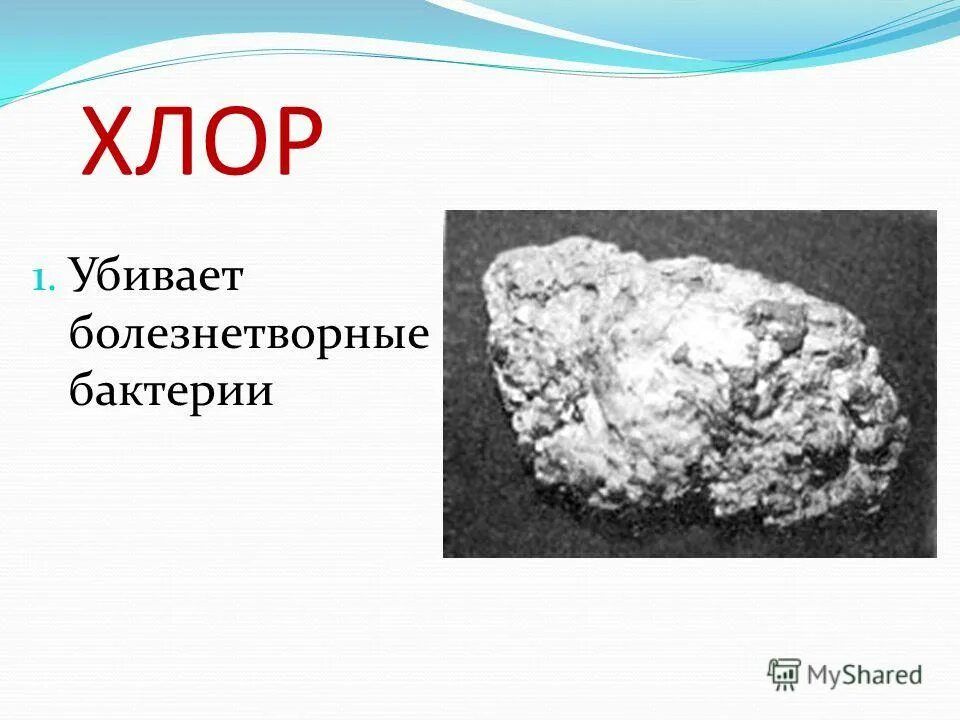 ХЛОР

1. Убивает болезнетворные бактерии

MyShared